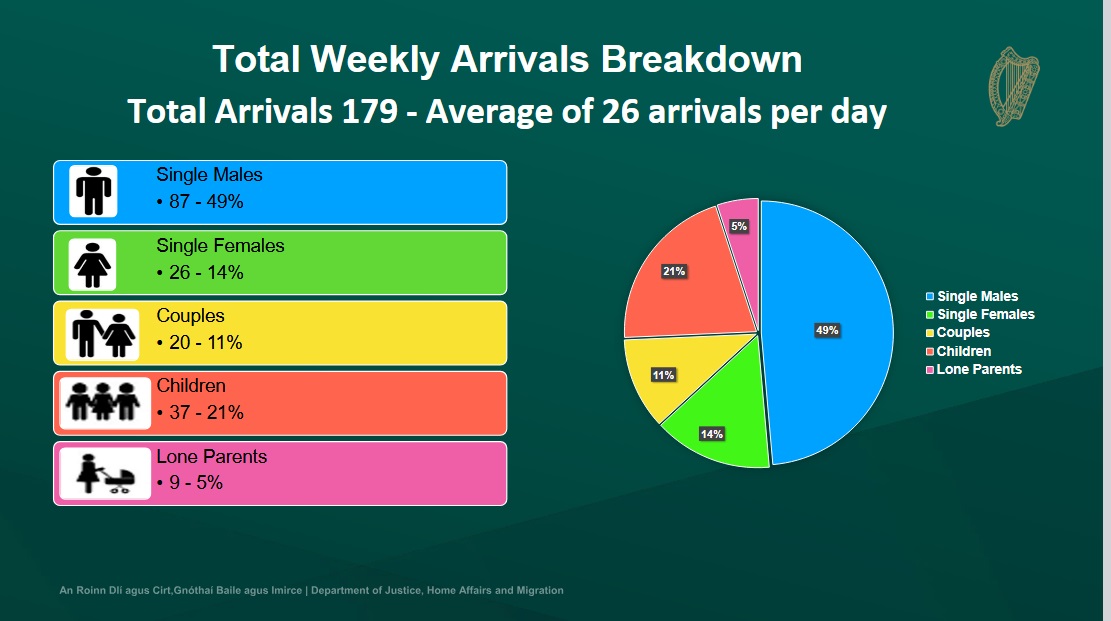 Total Weekly Arrivals Breakdown
Total Arrivals 179 - Average of 26 arrivals per day

Single Males
• 87 - 49%

Single Females
• 26 - 14%

Couples
• 20 - 11%

Children
• 37 - 21%

Lone Parents
• 9 - 5%

5%
21%
49%
11%
14%

Single Males
Single Females
Couples
Children
Lone Parents

An Roinn Dlí agus Cirt,Gnóthaí Baile agus Imirce | Department of Justice, Home Affairs and Migration